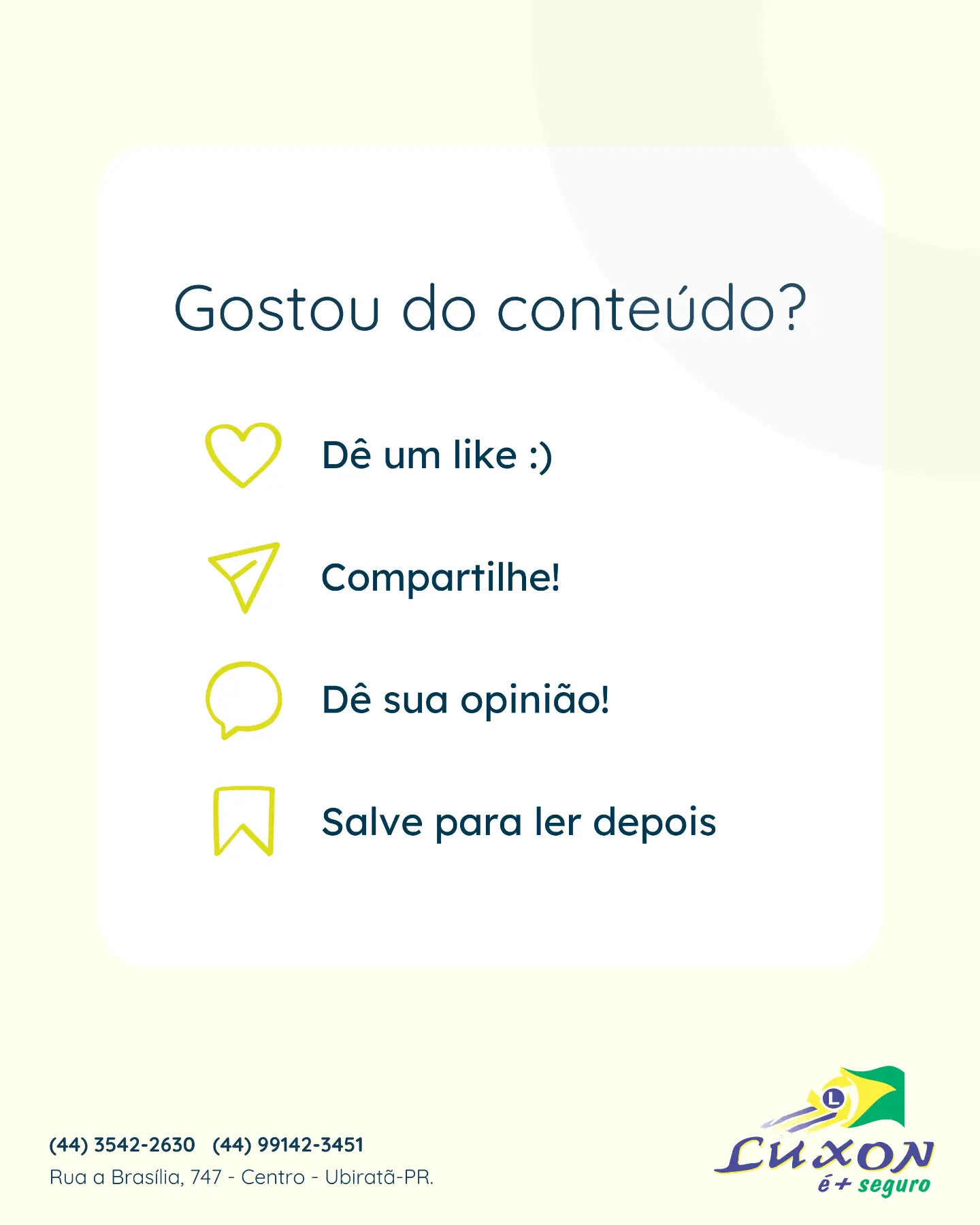 Gostou do conteúdo?

Dê um like :)

Compartilhe!

Dê sua opinião!

Salve para ler depois

(44) 3542-2630 (44) 99142-3451
Rua a Brasília, 747 - Centro - Ubiratã-PR.

L
LUXON
é + seguro